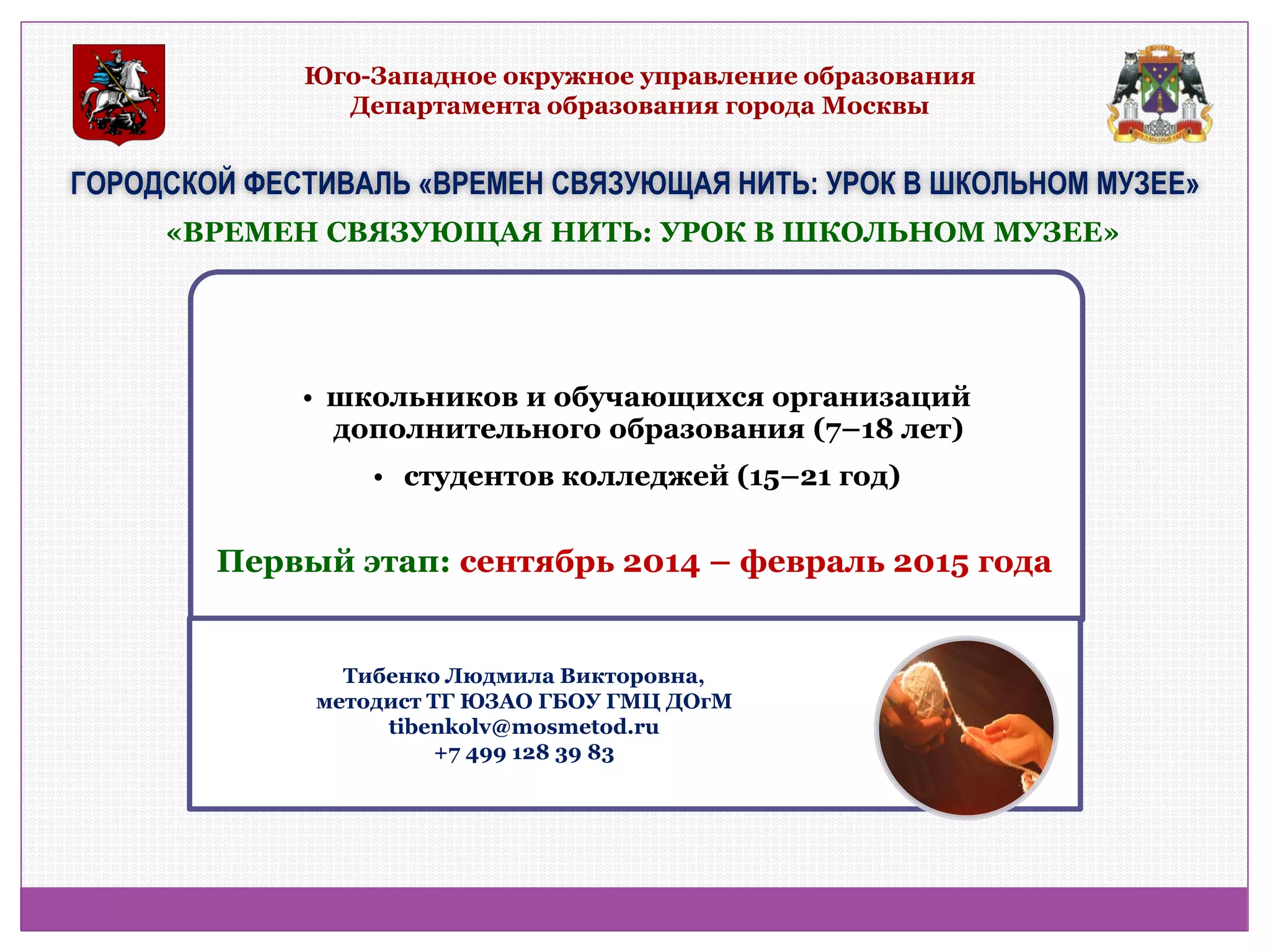 Юго-Западное окружное управление образования
Департамента образования города Москвы

ГОРОДСКОЙ ФЕСТИВАЛЬ «ВРЕМЕН СВЯЗУЮЩАЯ НИТЬ: УРОК В ШКОЛЬНОМ МУЗЕЕ»

«ВРЕМЕН СВЯЗУЮЩАЯ НИТЬ: УРОК В ШКОЛЬНОМ МУЗЕЕ»

• школьников и обучающихся организаций дополнительного образования (7–18 лет)

• студентов колледжей (15–21 год)

Первый этап: сентябрь 2014 – февраль 2015 года

Тибенко Людмила Викторовна,
методист ТГ ЮЗАО ГБОУ ГМЦ ДОгМ
tibenkolv@mosmetod.ru
+7 499 128 39 83